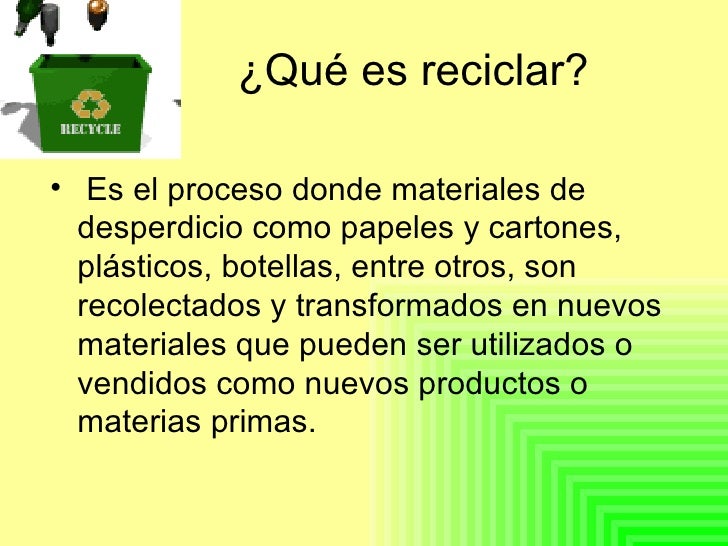 RECYCLE

¿Qué es reciclar?

• Es el proceso donde materiales de desperdicio como papeles y cartones, plásticos, botellas, entre otros, son recolectados y transformados en nuevos materiales que pueden ser utilizados o vendidos como nuevos productos o materias primas.